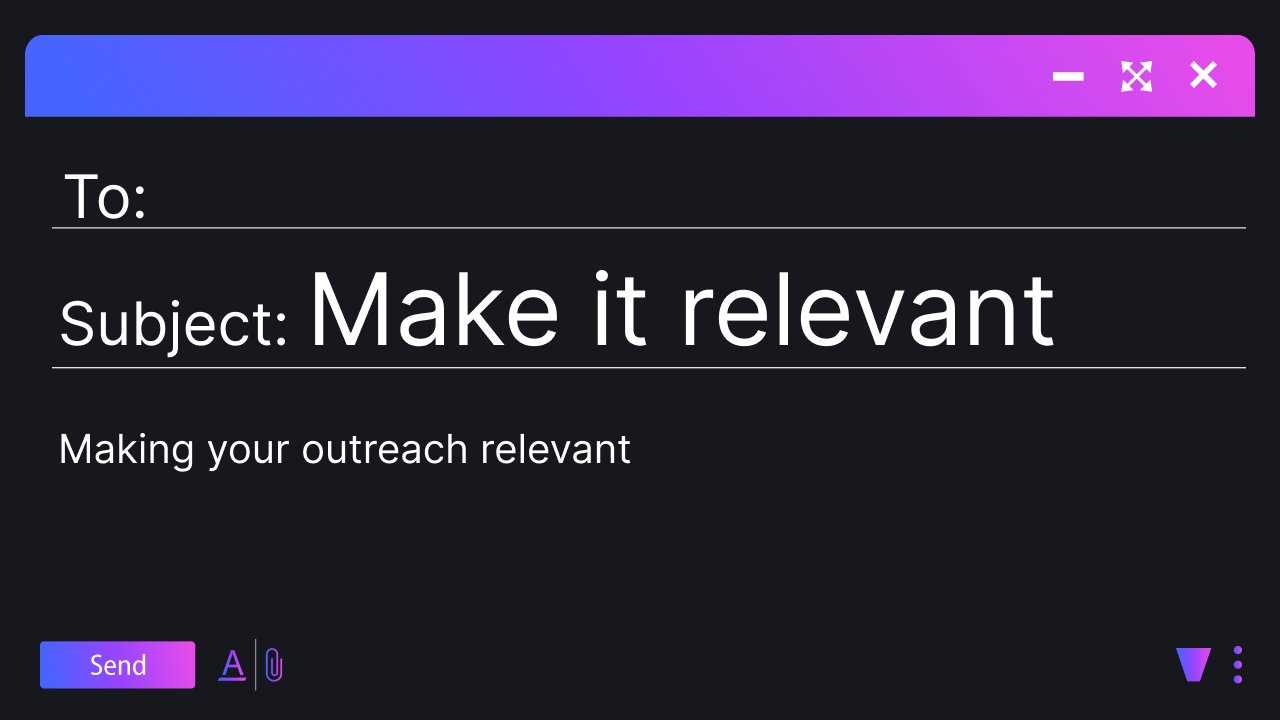 To:

Subject: Make it relevant

Making your outreach relevant

Send A